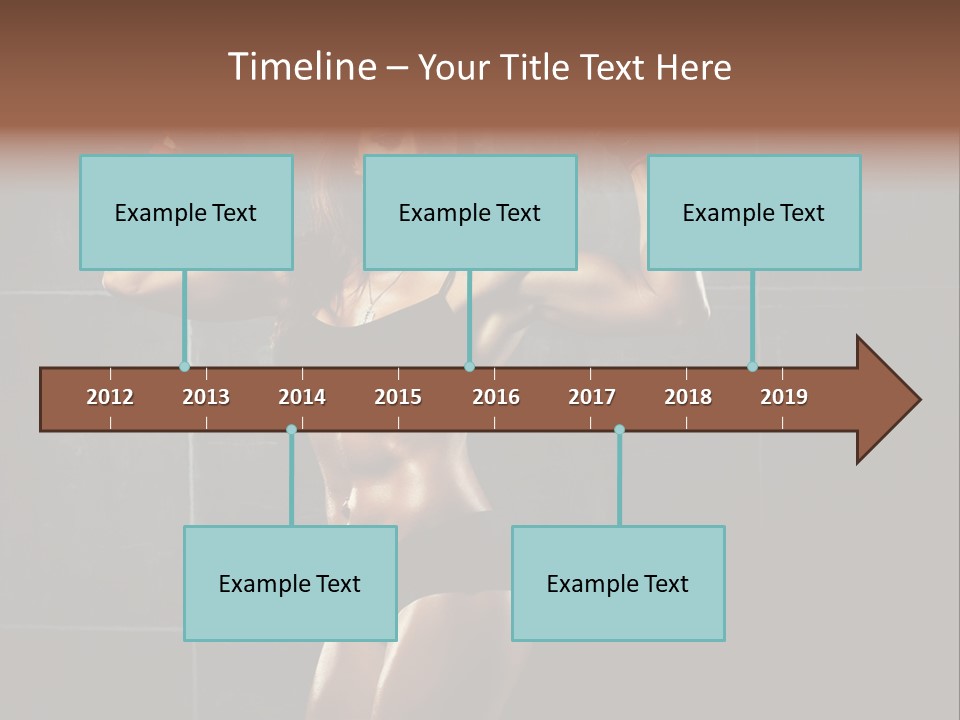 Timeline – Your Title Text Here

Example Text

Example Text

Example Text

2012 2013 2014 2015 2016 2017 2018 2019

Example Text

Example Text